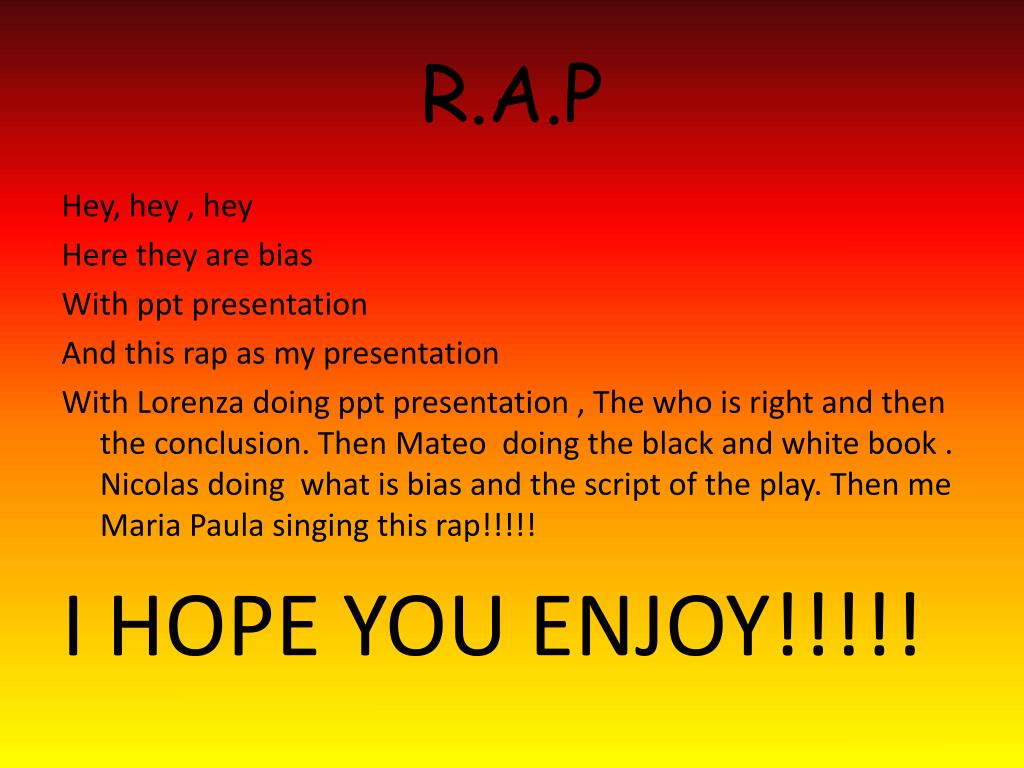 R.A.P

Hey, hey , hey

Here they are bias

With ppt presentation

And this rap as my presentation

With Lorenza doing ppt presentation , The who is right and then the conclusion. Then Mateo doing the black and white book . Nicolas doing what is bias and the script of the play. Then me Maria Paula singing this rap!!!!!

I HOPE YOU ENJOY!!!!!